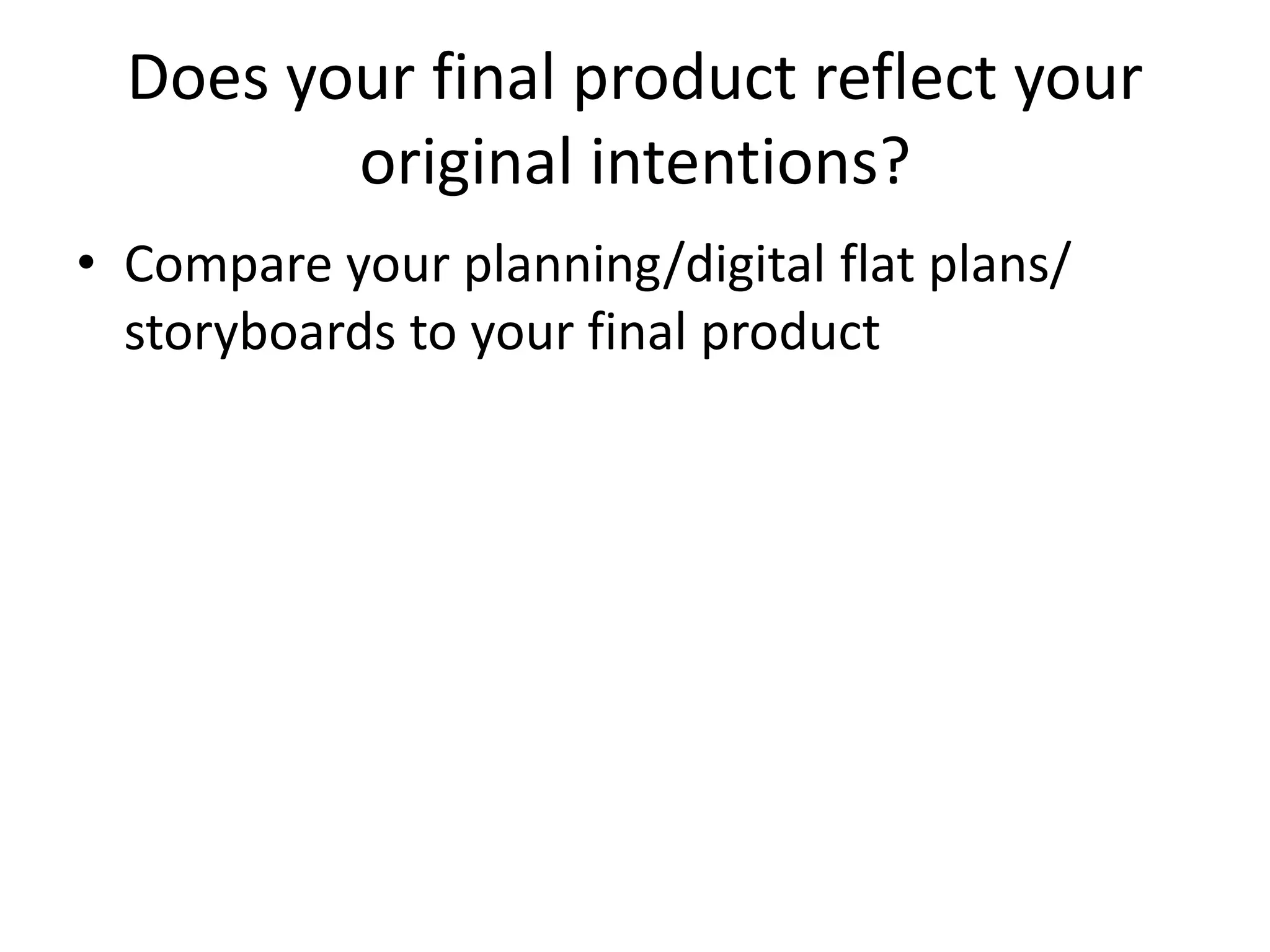 Does your final product reflect your original intentions?

• Compare your planning/digital flat plans/ storyboards to your final product